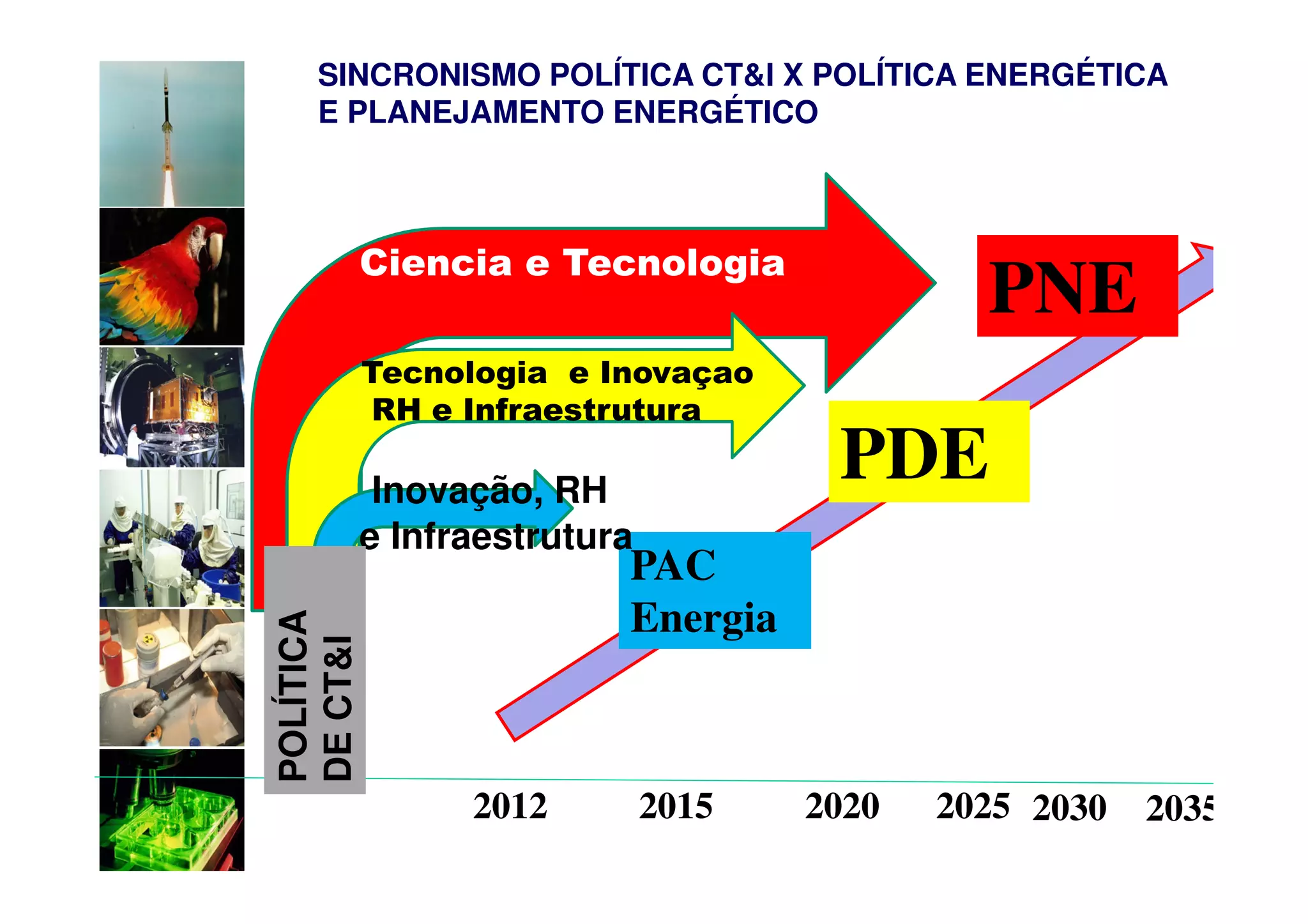 SINCRONISMO POLÍTICA CT&I X POLÍTICA ENERGÉTICA E PLANEJAMENTO ENERGÉTICO

Ciencia e Tecnologia

PNE

Tecnologia e Inovaçao
RH e Infraestrutura

PDE

Inovação, RH
e Infraestrutura

PAC
Energia

POLÍTICA
DE CT&I

2012 2015 2020 2025 2030 2035